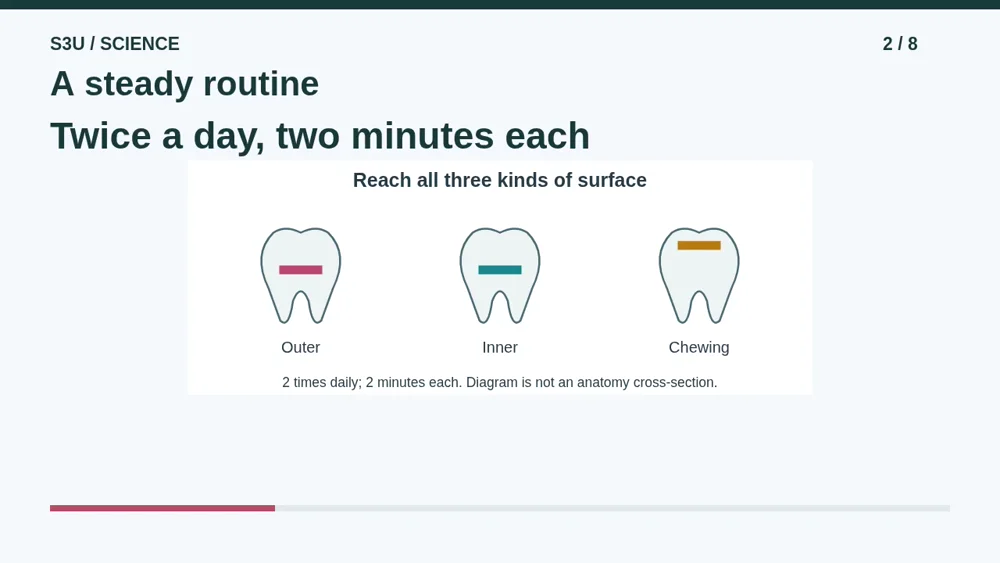 S3U / SCIENCE

2 / 8

A steady routine

Twice a day, two minutes each

Reach all three kinds of surface

Outer

Inner

Chewing

2 times daily; 2 minutes each. Diagram is not an anatomy cross-section.